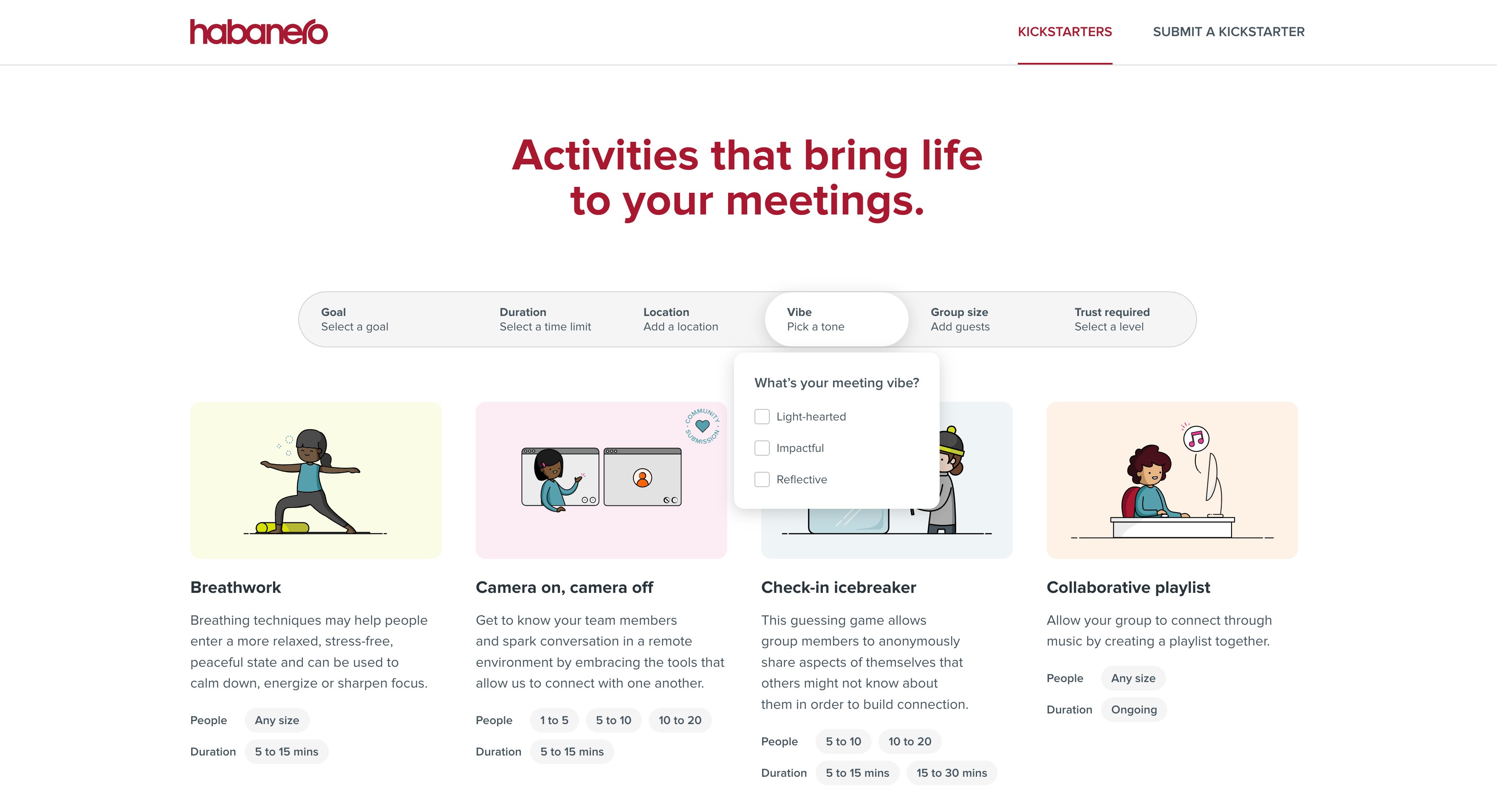 habanero

KICKSTARTERS SUBMIT A KICKSTARTER

Activities that bring life to your meetings.

Goal
Select a goal

Duration
Select a time limit

Location
Add a location

Vibe
Pick a tone

Group size
Add guests

Trust required
Select a level

What's your meeting vibe?

Light-hearted

Impactful

Reflective

COMMUNITY SUBMISSION

Breathwork

Breathing techniques may help people enter a more relaxed, stress-free, peaceful state and can be used to calm down, energize or sharpen focus.

People Any size

Duration 5 to 15 mins

Camera on, camera off

Get to know your team members and spark conversation in a remote environment by embracing the tools that allow us to connect with one another.

People 1 to 5 5 to 10 10 to 20

Duration 5 to 15 mins

Check-in icebreaker

This guessing game allows group members to anonymously share aspects of themselves that others might not know about them in order to build connection.

People 5 to 10 10 to 20

Duration 5 to 15 mins 15 to 30 mins

Collaborative playlist

Allow your group to connect through music by creating a playlist together.

People Any size

Duration Ongoing